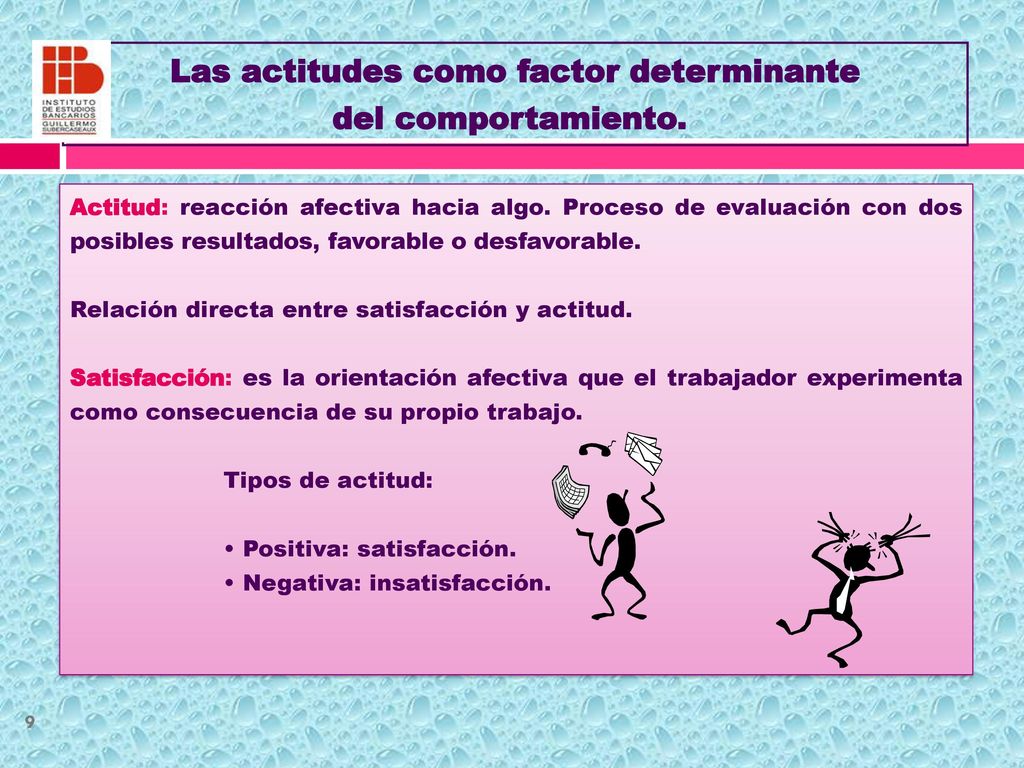 INSTITUTO DE ESTUDIOS BANCARIOS GUILLERMO SUBERCASEAUX

Las actitudes como factor determinante del comportamiento.

Actitud: reacción afectiva hacia algo. Proceso de evaluación con dos posibles resultados, favorable o desfavorable.

Relación directa entre satisfacción y actitud.

Satisfacción: es la orientación afectiva que el trabajador experimenta como consecuencia de su propio trabajo.

Tipos de actitud:

• Positiva: satisfacción.
• Negativa: insatisfacción.

9